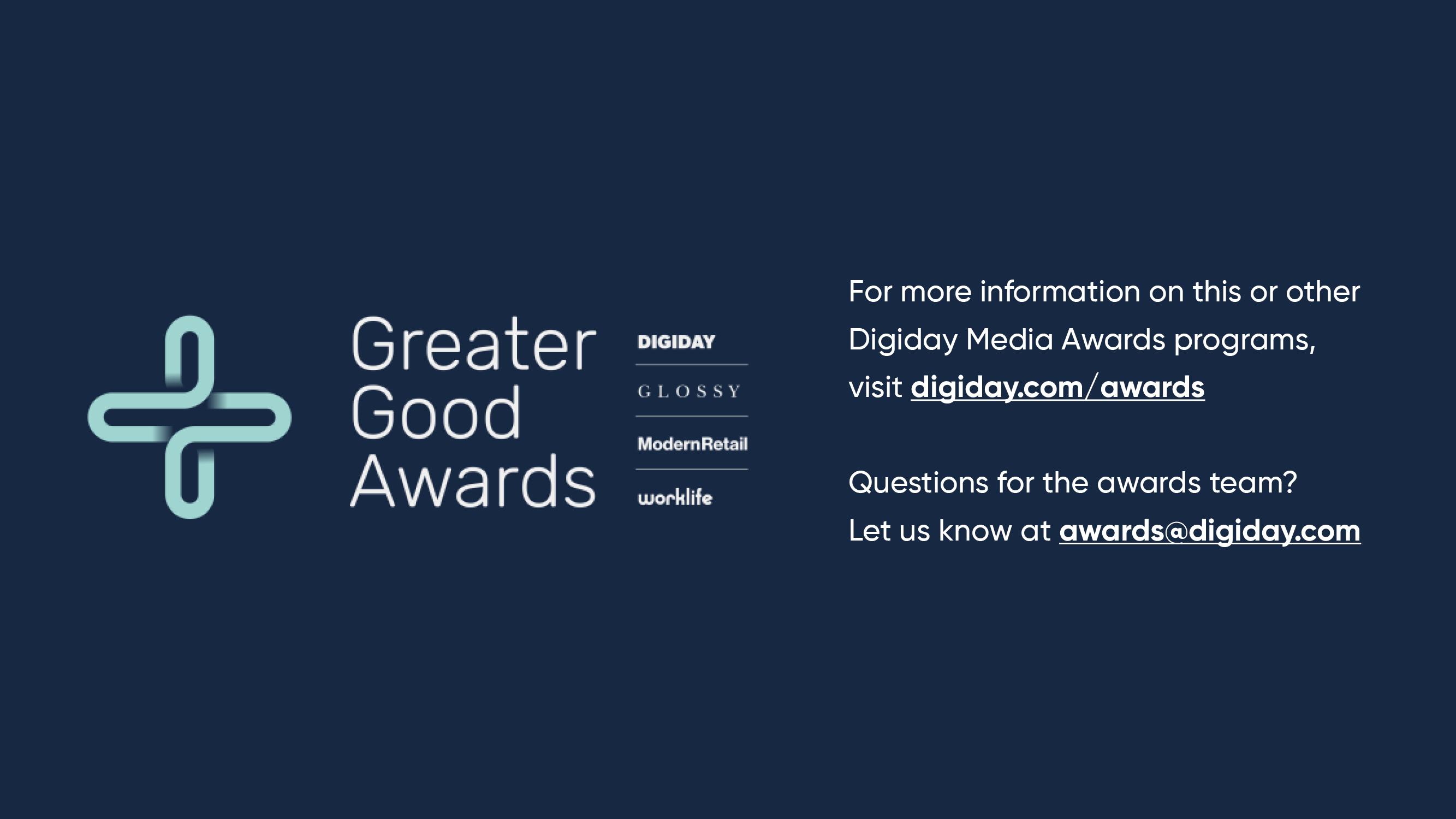 Greater Good Awards

DIGIDAY

GLOSSY

ModernRetail

worklife

For more information on this or other Digiday Media Awards programs, visit digiday.com/awards

Questions for the awards team? Let us know at awards@digiday.com